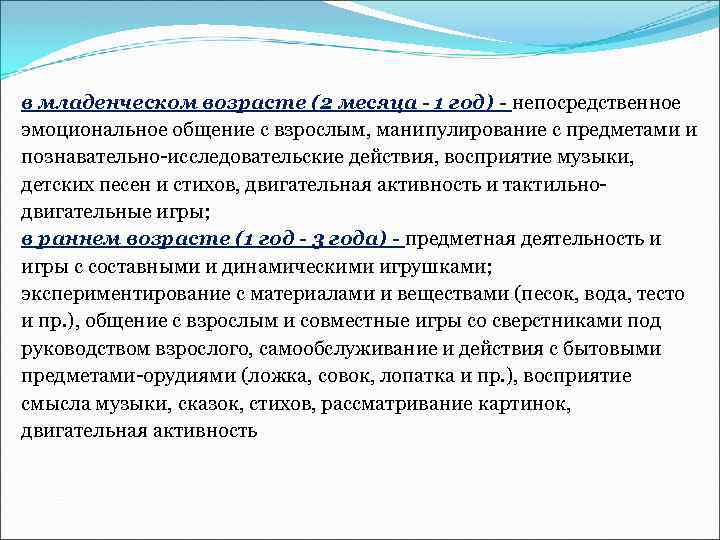 в младенческом возрасте (2 месяца - 1 год) - непосредственное эмоциональное общение с взрослым, манипулирование с предметами и познавательно-исследовательские действия, восприятие музыки, детских песен и стихов, двигательная активность и тактильно-двигательные игры;
в раннем возрасте (1 год - 3 года) - предметная деятельность и игры с составными и динамическими игрушками; экспериментирование с материалами и веществами (песок, вода, тесто и пр.), общение с взрослым и совместные игры со сверстниками под руководством взрослого, самообслуживание и действия с бытовыми предметами-орудиями (ложка, совок, лопатка и пр.), восприятие смысла музыки, сказок, стихов, рассматривание картинок, двигательная активность